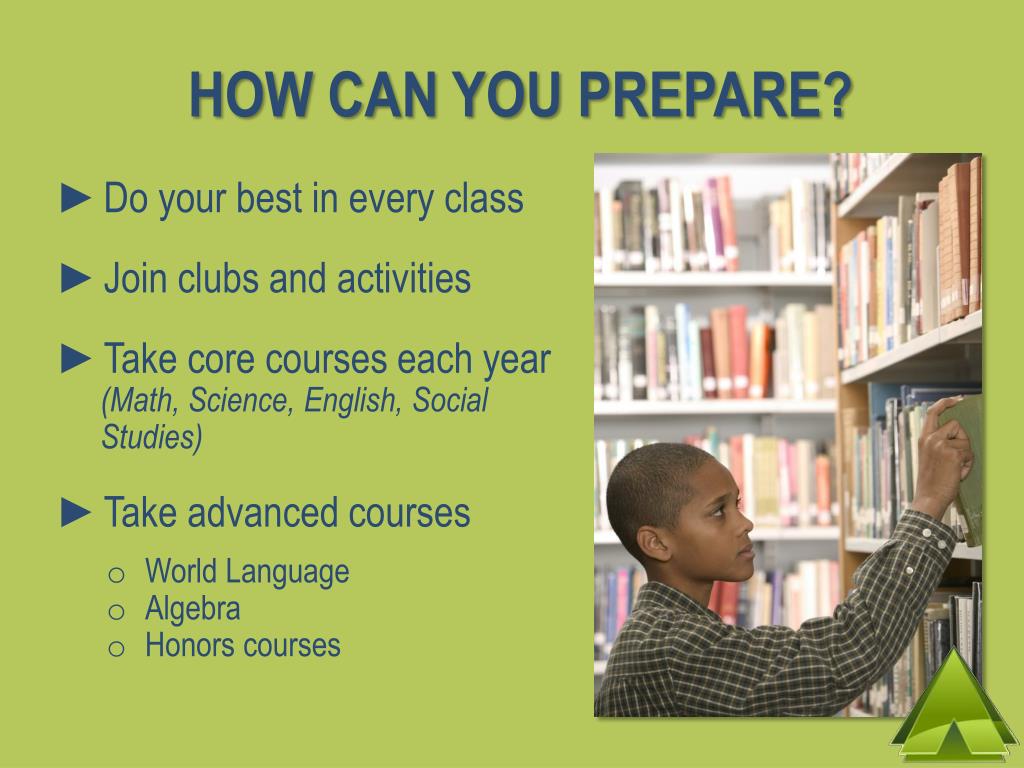 HOW CAN YOU PREPARE?

► Do your best in every class

► Join clubs and activities

► Take core courses each year
(Math, Science, English, Social Studies)

► Take advanced courses
o World Language
o Algebra
o Honors courses